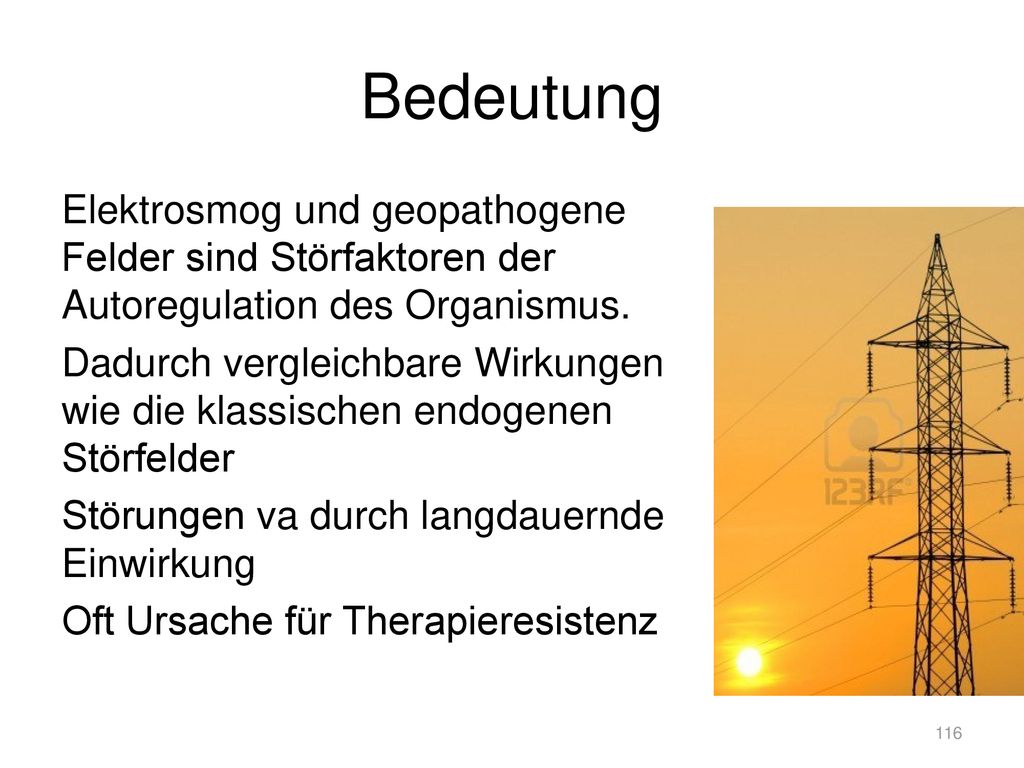 Bedeutung

Elektrosmog und geopathogene Felder sind Störfaktoren der Autoregulation des Organismus.

Dadurch vergleichbare Wirkungen wie die klassischen endogenen Störfelder

Störungen va durch langdauernde Einwirkung

Oft Ursache für Therapieresistenz

123RF

116